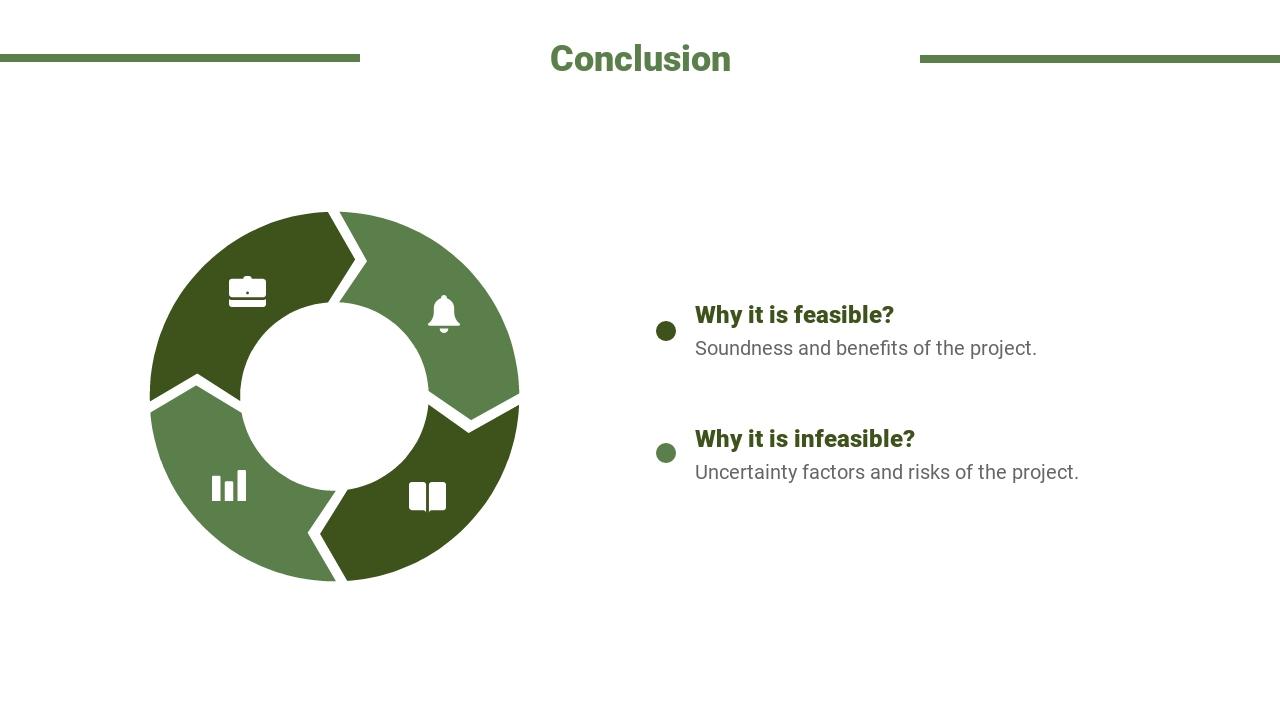 Conclusion

Why it is feasible?
Soundness and benefits of the project.

Why it is infeasible?
Uncertainty factors and risks of the project.